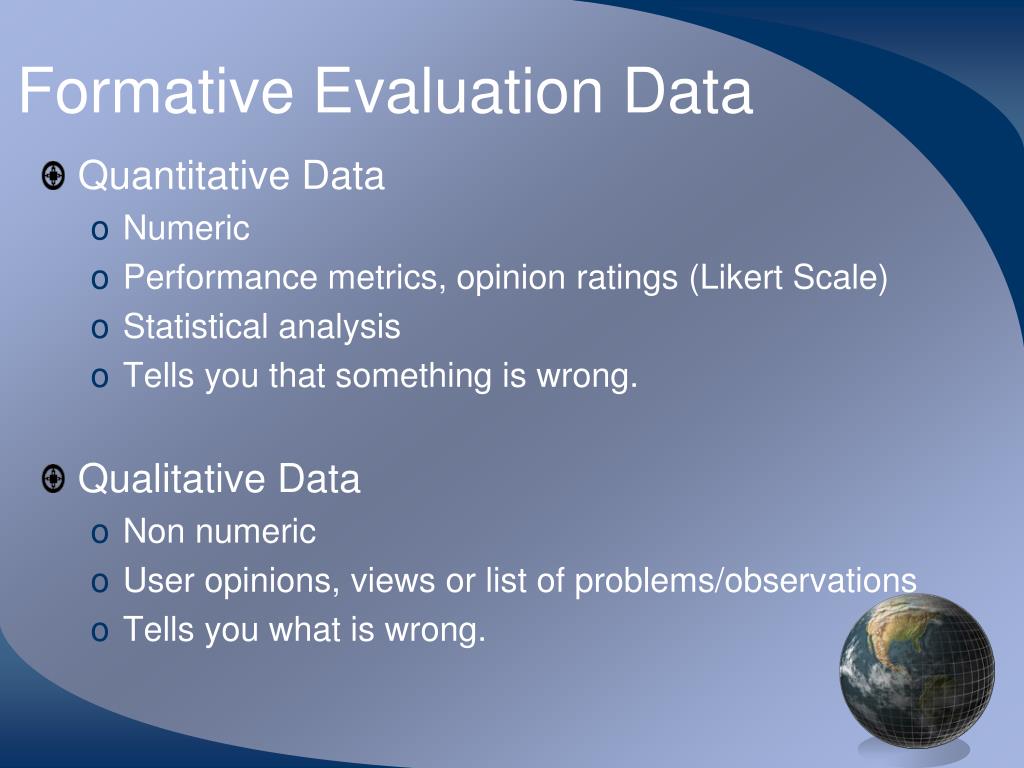 Formative Evaluation Data

Quantitative Data
o Numeric
o Performance metrics, opinion ratings (Likert Scale)
o Statistical analysis
o Tells you that something is wrong.

Qualitative Data
o Non numeric
o User opinions, views or list of problems/observations
o Tells you what is wrong.